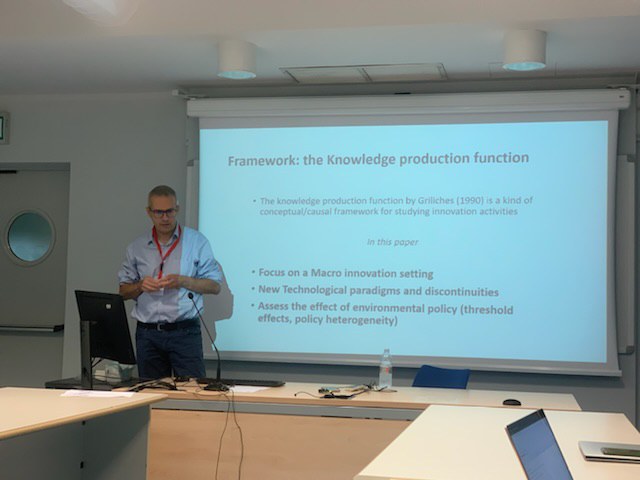 Framework: the Knowledge production function

• The knowledge production function by Griliches (1990) is a kind of conceptual/causal framework for studying innovation activities

In this paper

• Focus on a Macro innovation setting
• New Technological paradigms and discontinuities
• Assess the effect of environmental policy (threshold effects, policy heterogeneity)